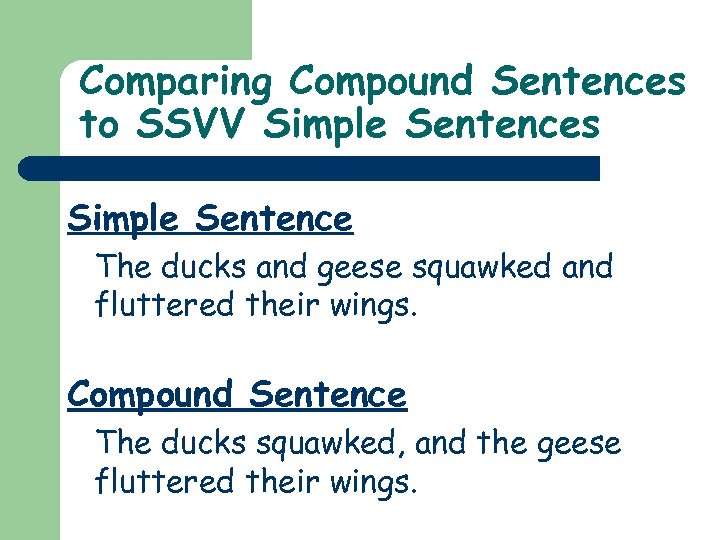 Comparing Compound Sentences to SSVV Simple Sentences

Simple Sentence

The ducks and geese squawked and fluttered their wings.

Compound Sentence

The ducks squawked, and the geese fluttered their wings.